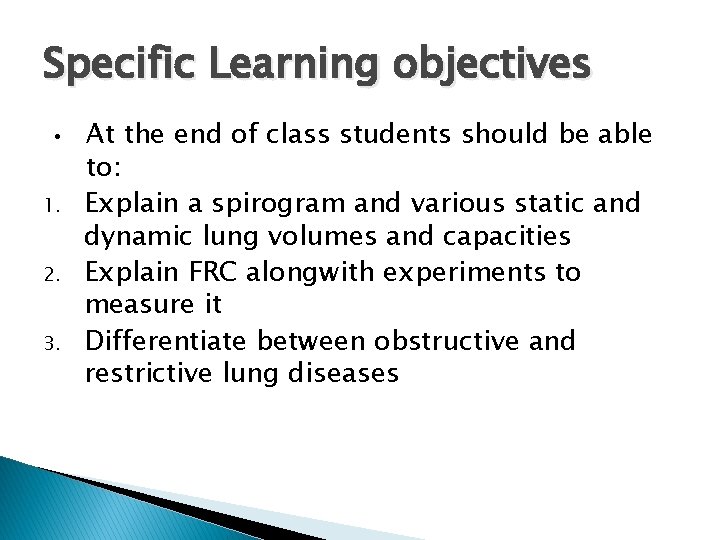 Specific Learning objectives

• At the end of class students should be able to:

1. Explain a spirogram and various static and dynamic lung volumes and capacities
2. Explain FRC alongwith experiments to measure it
3. Differentiate between obstructive and restrictive lung diseases